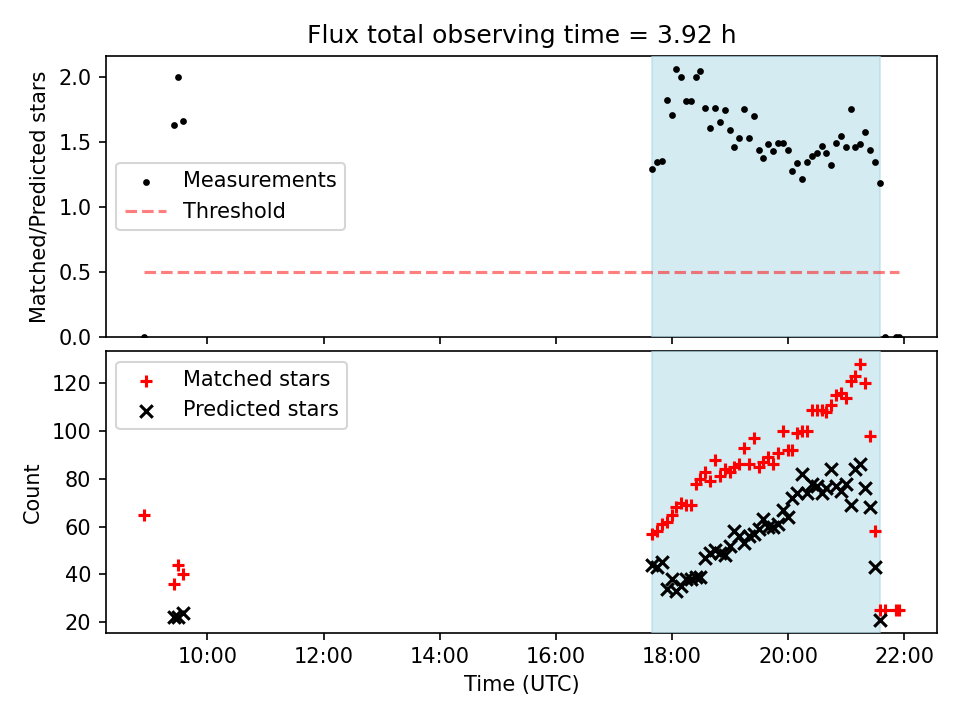 Flux total observing time = 3.92 h

Matched/Predicted stars

2.0
1.5
1.0
0.5
0.0

Measurements
Threshold

Count

120
100
80
60
40
20

Matched stars
Predicted stars

10:00
12:00
14:00
16:00
18:00
20:00
22:00

Time (UTC)